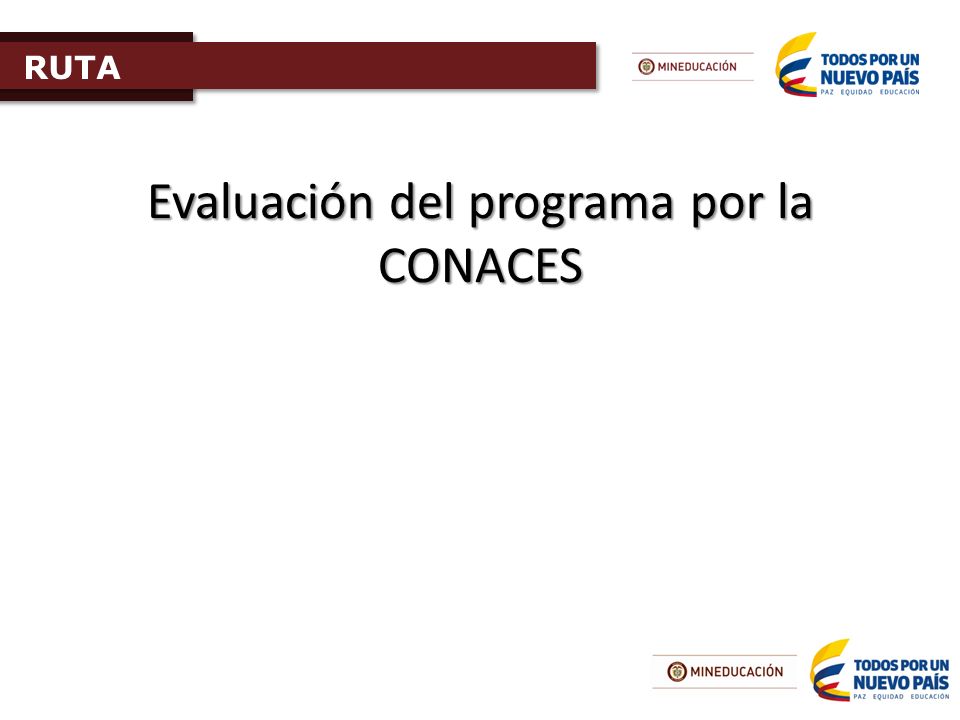 RUTA

MINEDUCACIÓN

TODOS POR UN NUEVO PAÍS
PAZ EQUIDAD EDUCACIÓN

Evaluación del programa por la CONACES

MINEDUCACIÓN

TODOS POR UN NUEVO PAÍS
PAZ EQUIDAD EDUCACIÓN